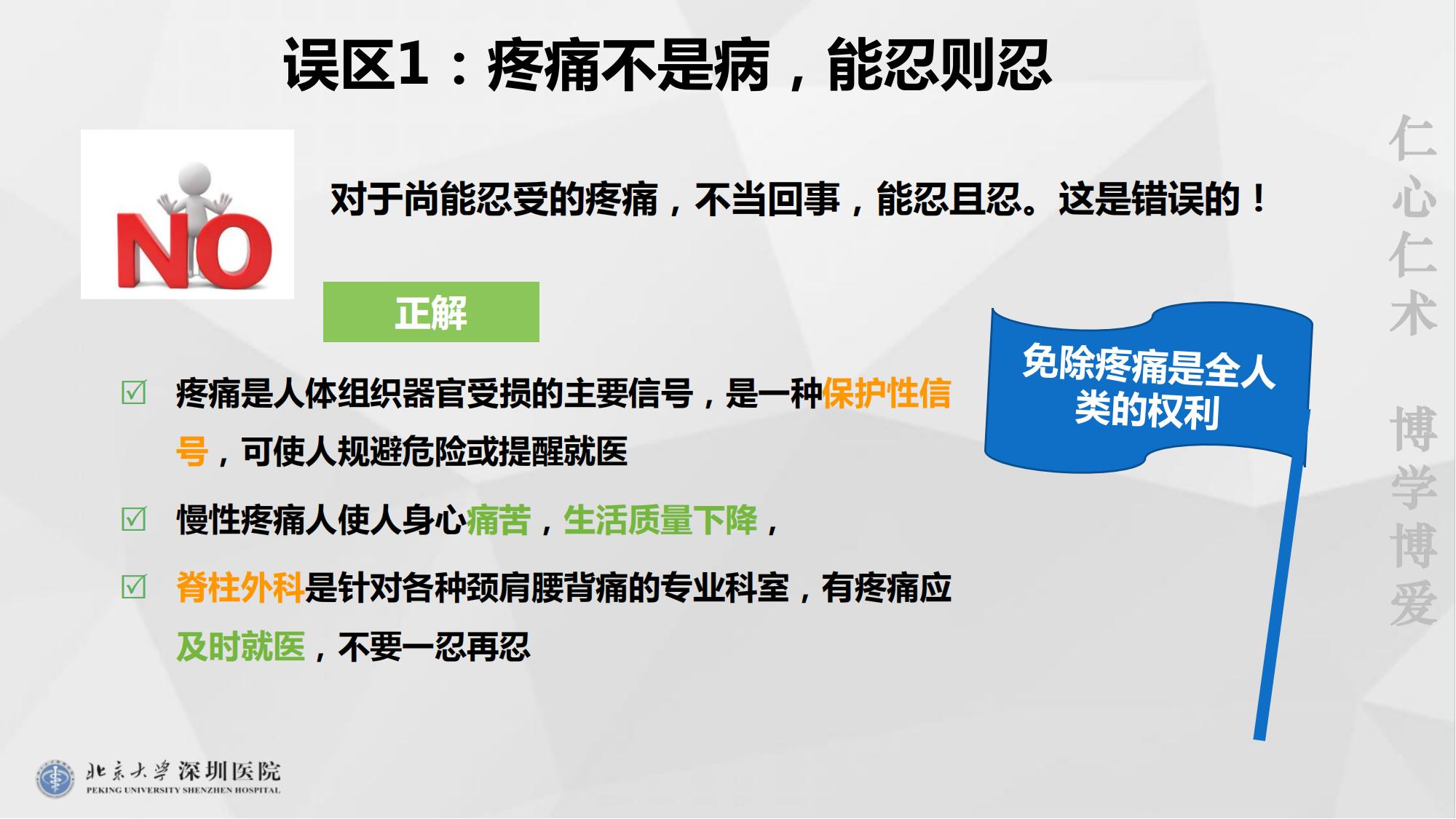 误区1：疼痛不是病，能忍则忍

NO

对于尚能忍受的疼痛，不当回事，能忍且忍。这是错误的！

正解

☑ 疼痛是人体组织器官受损的主要信号，是一种保护性信号，可使人规避危险或提醒就医

☑ 慢性疼痛人使人身心痛苦，生活质量下降，

☑ 脊柱外科是针对各种颈肩腰背痛的专业科室，有疼痛应及时就医，不要一忍再忍

免除疼痛是全人类的权利

仁心仁术 博学博爱

北京大学深圳医院
PEKING UNIVERSITY SHENZHEN HOSPITAL